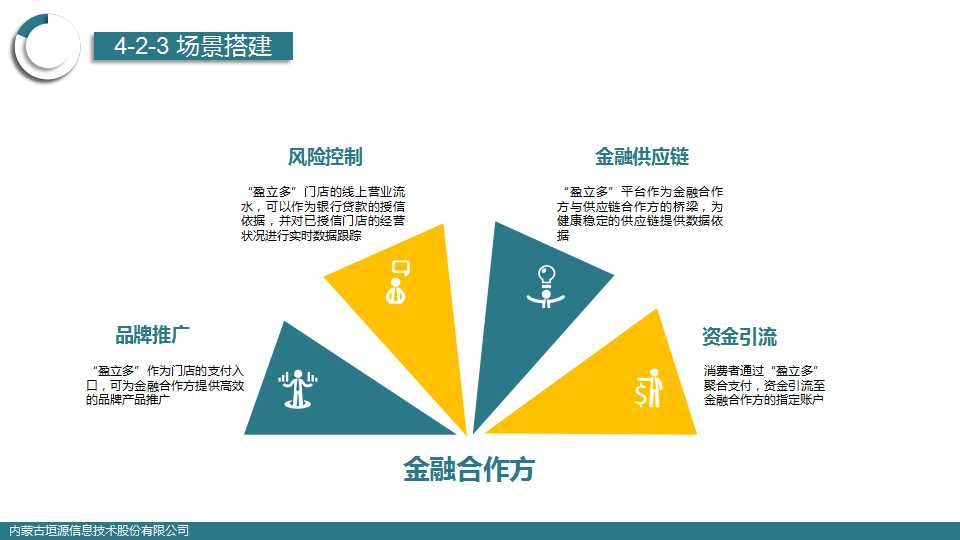 4-2-3 场景搭建

风险控制

“盈立多”门店的线上营业流水，可以作为银行贷款的授信依据，并对已授信门店的经营状况进行实时数据跟踪

金融供应链

“盈立多”平台作为金融合作方与供应链合作方的桥梁，为健康稳定的供应链提供数据依据

品牌推广

“盈立多”作为门店的支付入口，可为金融合作方提供高效的品牌产品推广

资金引流

消费者通过“盈立多”聚合支付，资金引流至金融合作方的指定账户

金融合作方

内蒙古垣源信息技术股份有限公司